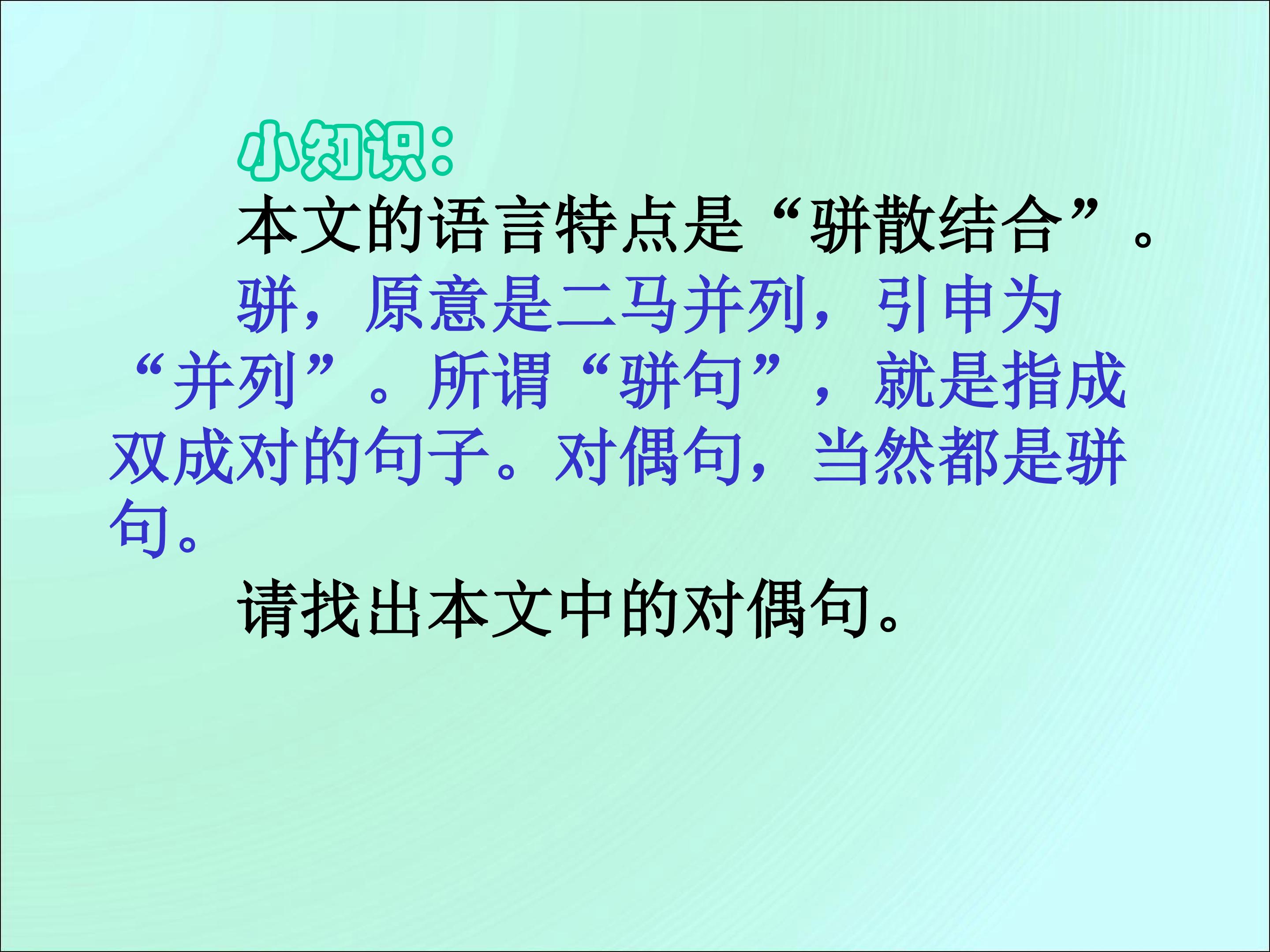 小知识：

本文的语言特点是“骈散结合”。

骈，原意是二马并列，引申为“并列”。所谓“骈句”，就是指成双成对的句子。对偶句，当然都是骈句。

请找出本文中的对偶句。